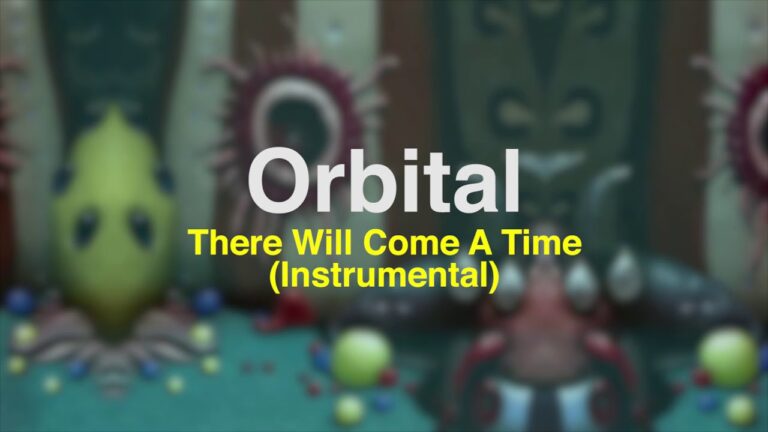 Orbital

There Will Come A Time
(Instrumental)